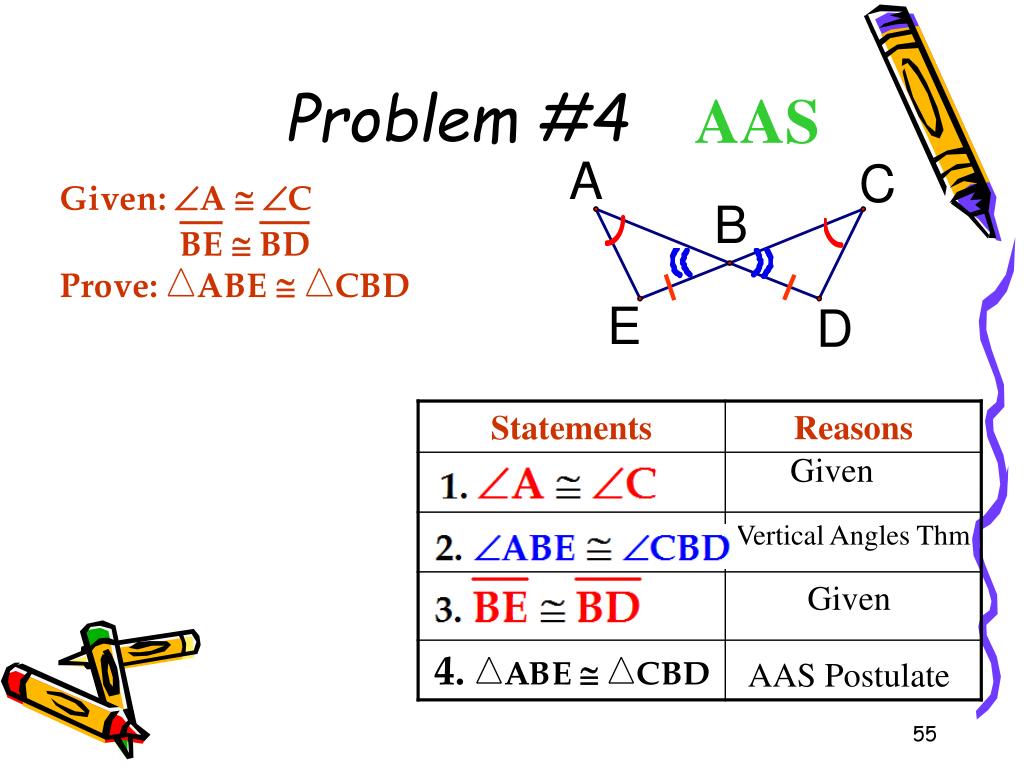 Problem #4 AAS

Given: $\angle A \cong \angle C$
$\overline{BE} \cong \overline{BD}$
Prove: $\triangle ABE \cong \triangle CBD$

A C
B
E D

| Statements | Reasons |
|---|---|
| 1. $\angle A \cong \angle C$ | Given |
| 2. $\angle ABE \cong \angle CBD$ | Vertical Angles Thm |
| 3. $\overline{BE} \cong \overline{BD}$ | Given |
| 4. $\triangle ABE \cong \triangle CBD$ | AAS Postulate |

55